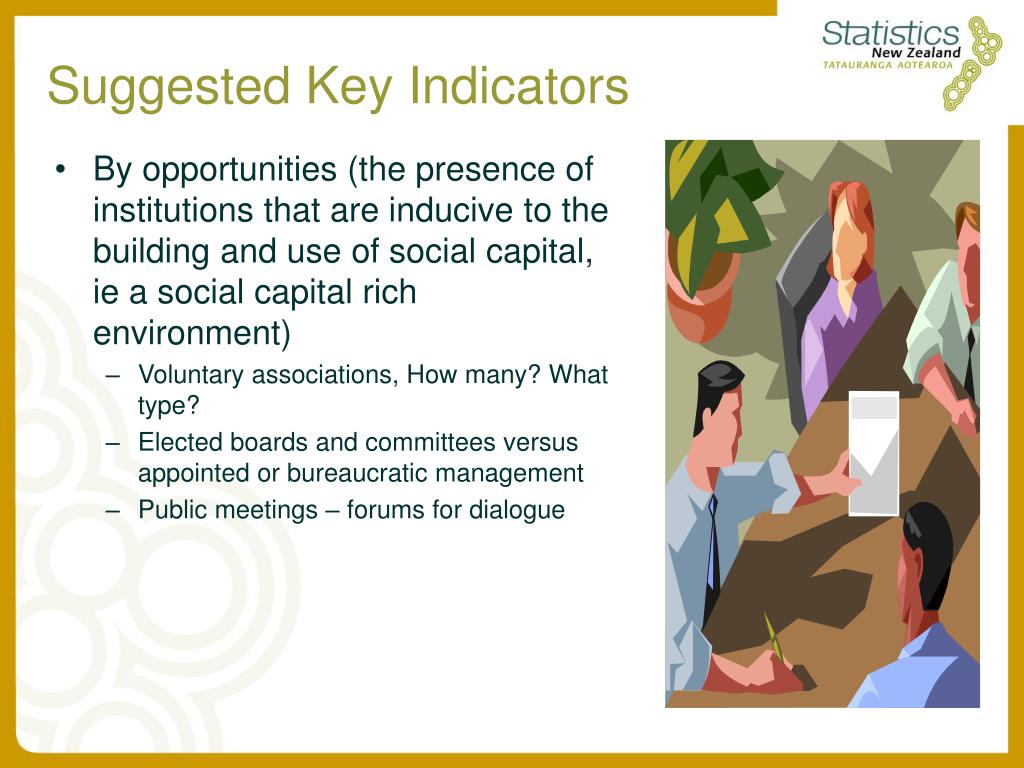 Statistics New Zealand
TATAURANGA AOTEAROA

Suggested Key Indicators

• By opportunities (the presence of institutions that are inducive to the building and use of social capital, ie a social capital rich environment)
– Voluntary associations, How many? What type?
– Elected boards and committees versus appointed or bureaucratic management
– Public meetings – forums for dialogue